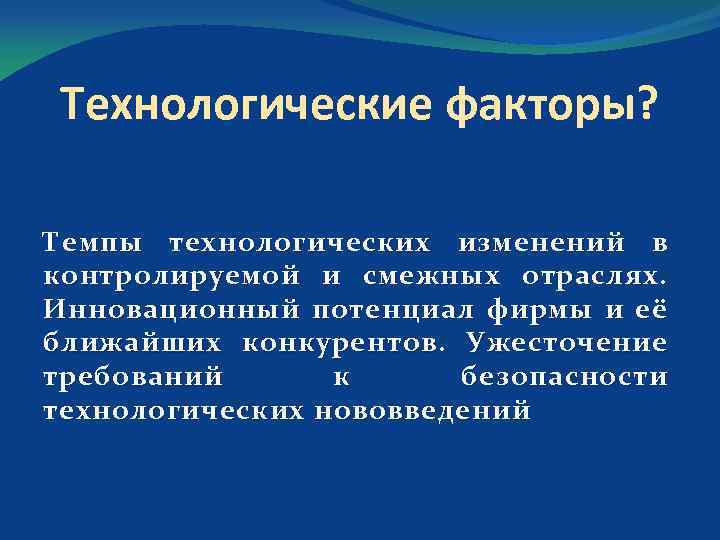 Технологические факторы?

Темпы технологических изменений в контролируемой и смежных отраслях. Инновационный потенциал фирмы и её ближайших конкурентов. Ужесточение требований к безопасности технологических нововведений